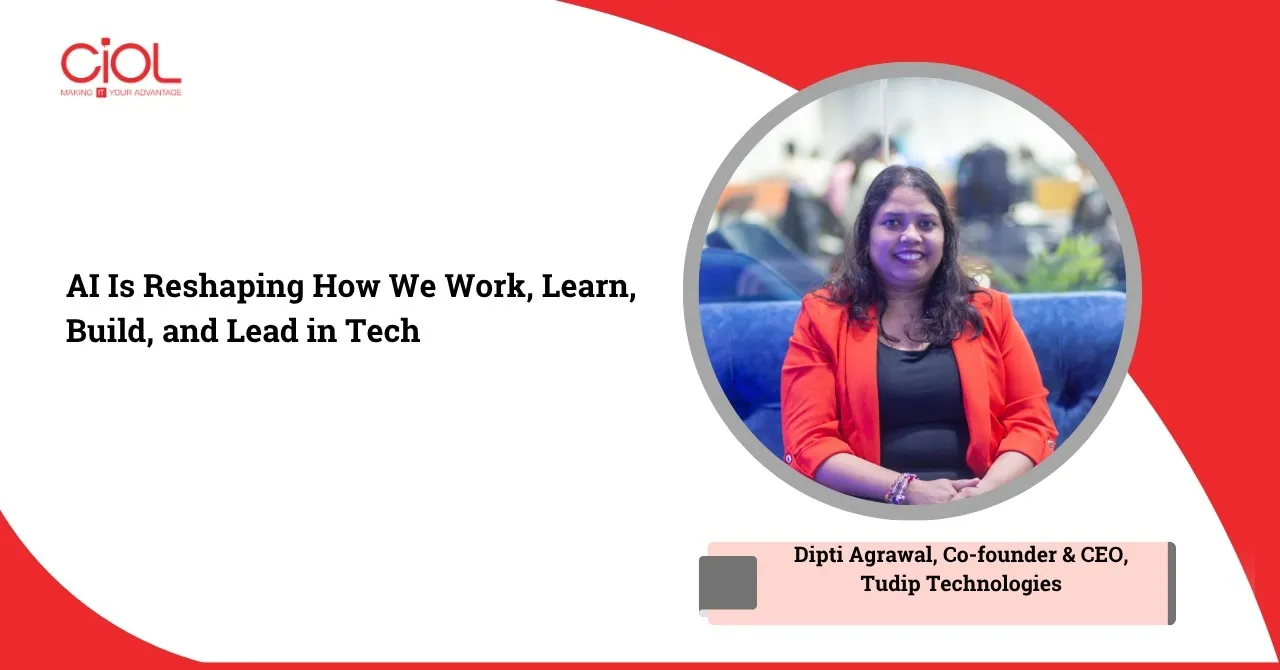 CiOL
MAKING IT YOUR ADVANTAGE

AI Is Reshaping How We Work, Learn, Build, and Lead in Tech

Dipti Agrawal, Co-founder & CEO, Tudip Technologies